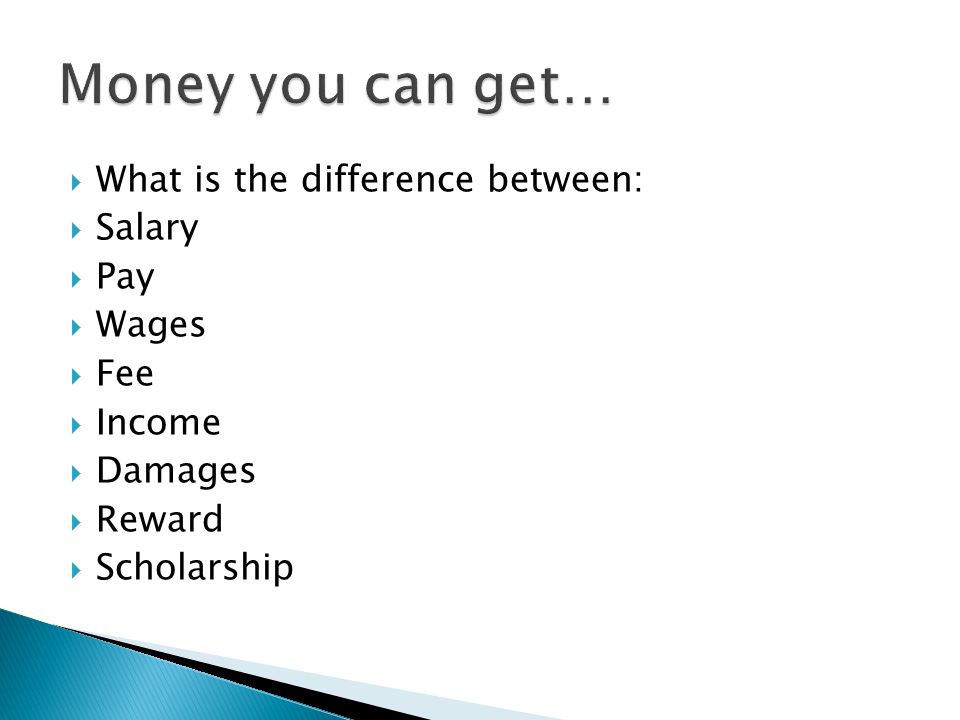 Money you can get…

What is the difference between:
Salary
Pay
Wages
Fee
Income
Damages
Reward
Scholarship